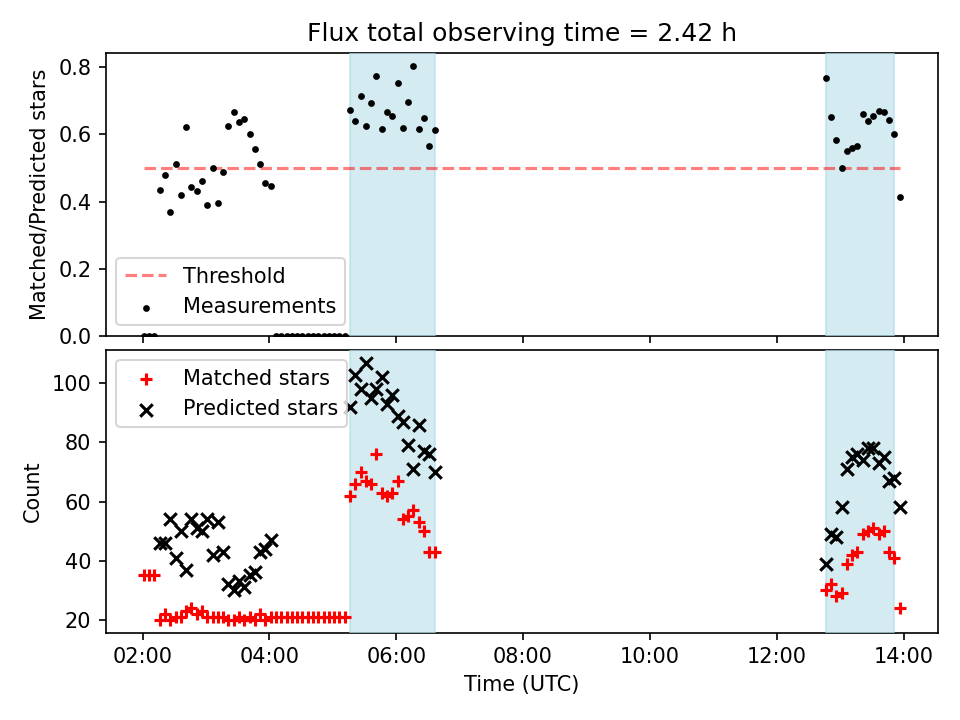 Flux total observing time = 2.42 h

Matched/Predicted stars

0.8
0.6
0.4
0.2
0.0

Threshold
Measurements

Count

100
80
60
40
20

Matched stars
Predicted stars

02:00
04:00
06:00
08:00
10:00
12:00
14:00

Time (UTC)